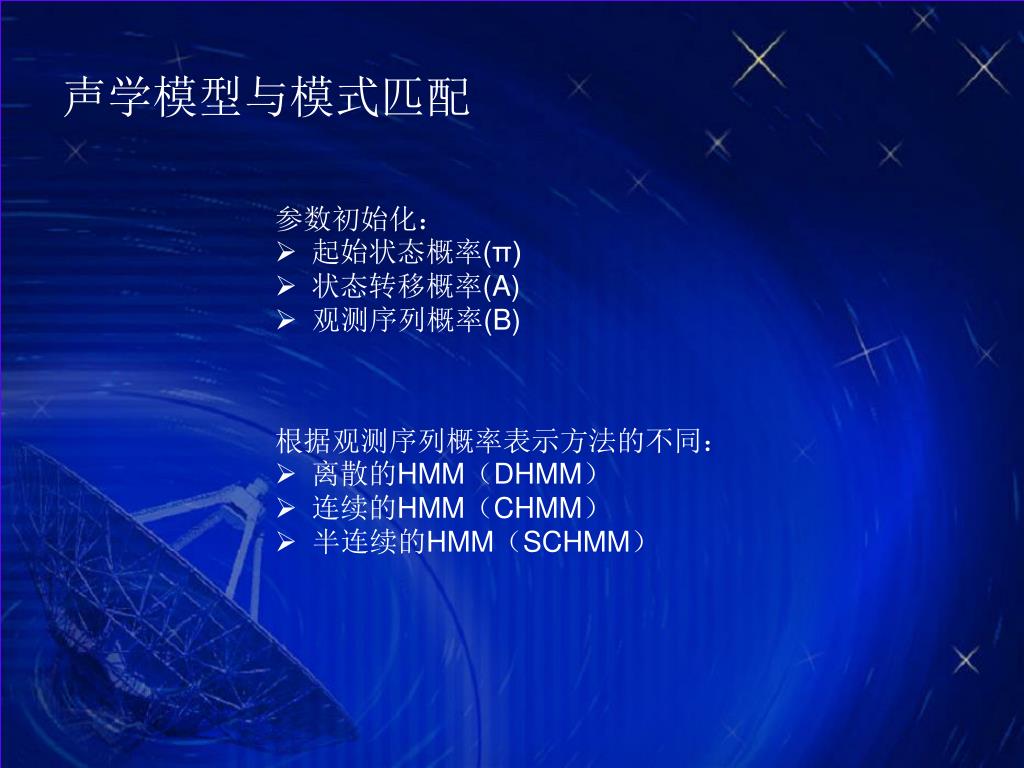 声学模型与模式匹配

参数初始化：
➢ 起始状态概率(π)
➢ 状态转移概率(A)
➢ 观测序列概率(B)

根据观测序列概率表示方法的不同：
➢ 离散的HMM（DHMM）
➢ 连续的HMM（CHMM）
➢ 半连续的HMM（SCHMM）